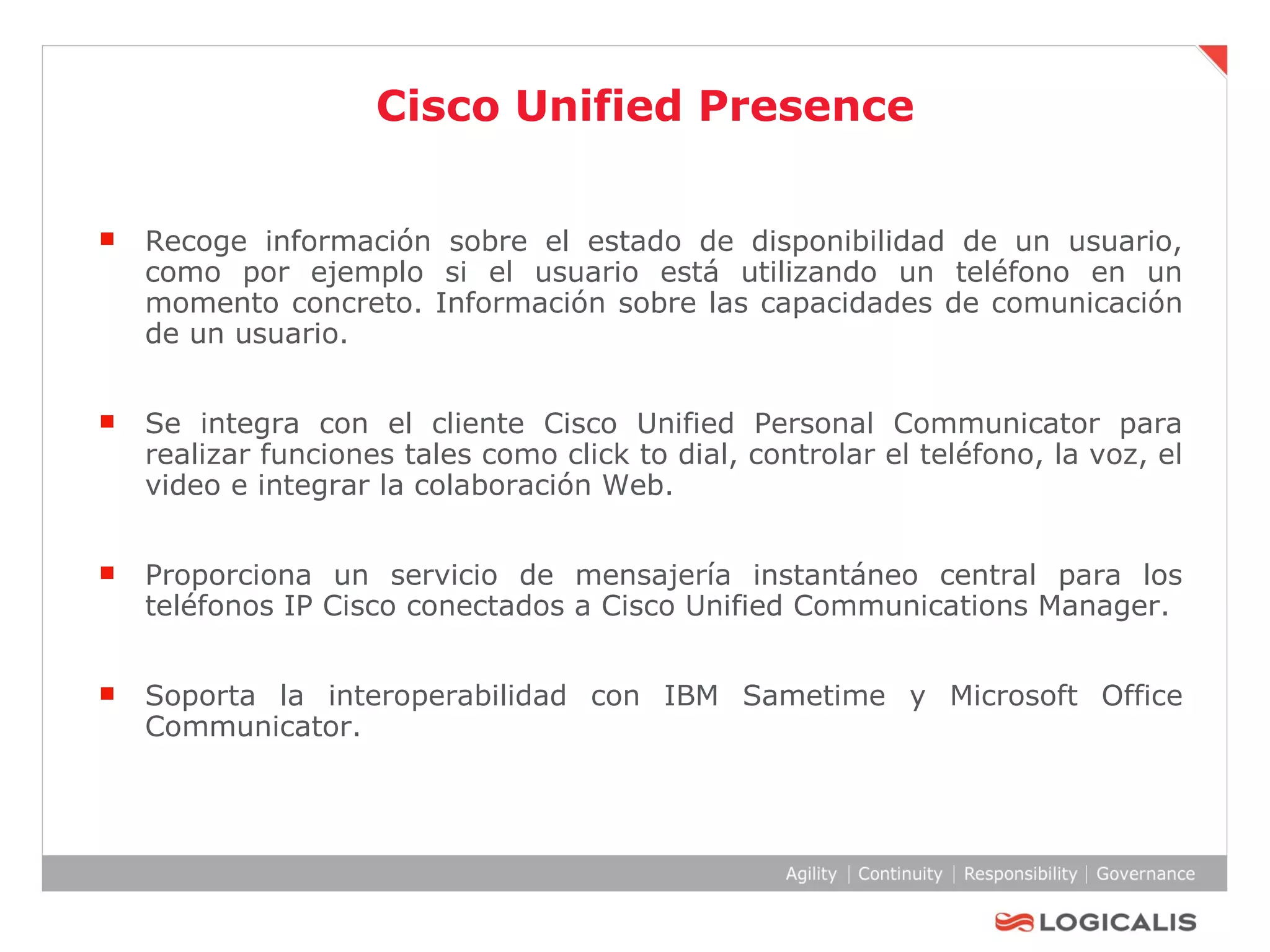 Cisco Unified Presence

Recoge información sobre el estado de disponibilidad de un usuario, como por ejemplo si el usuario está utilizando un teléfono en un momento concreto. Información sobre las capacidades de comunicación de un usuario.

Se integra con el cliente Cisco Unified Personal Communicator para realizar funciones tales como click to dial, controlar el teléfono, la voz, el video e integrar la colaboración Web.

Proporciona un servicio de mensajería instantáneo central para los teléfonos IP Cisco conectados a Cisco Unified Communications Manager.

Soporta la interoperabilidad con IBM Sametime y Microsoft Office Communicator.

Agility | Continuity | Responsibility | Governance

LOGICALIS